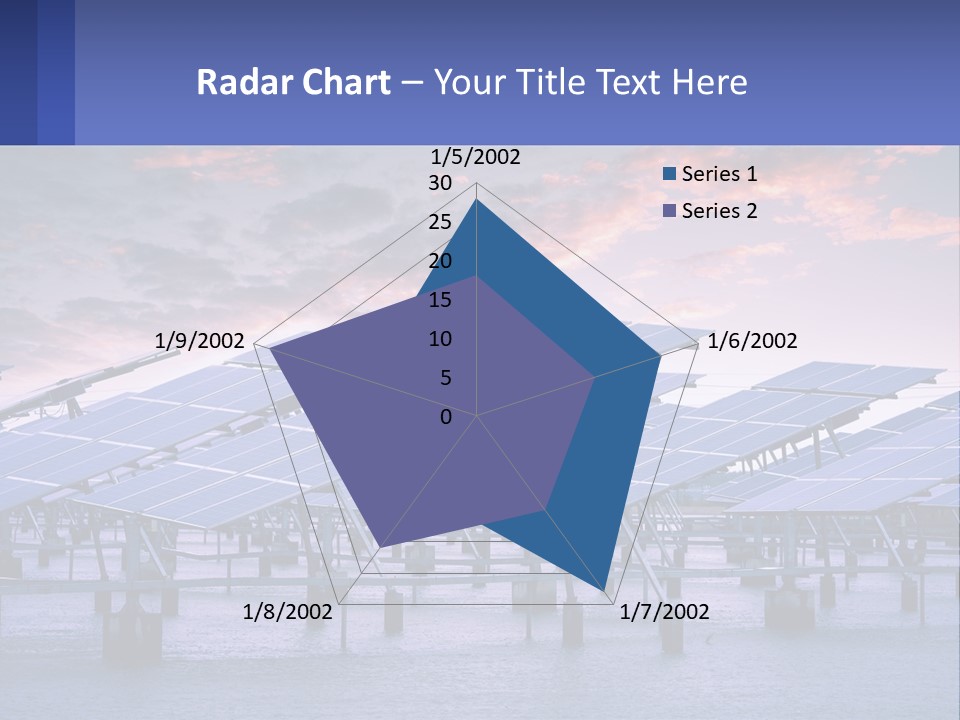 Radar Chart – Your Title Text Here

1/5/2002
30
25
20
15
10
5
0
1/6/2002
1/7/2002
1/8/2002
1/9/2002

Series 1
Series 2